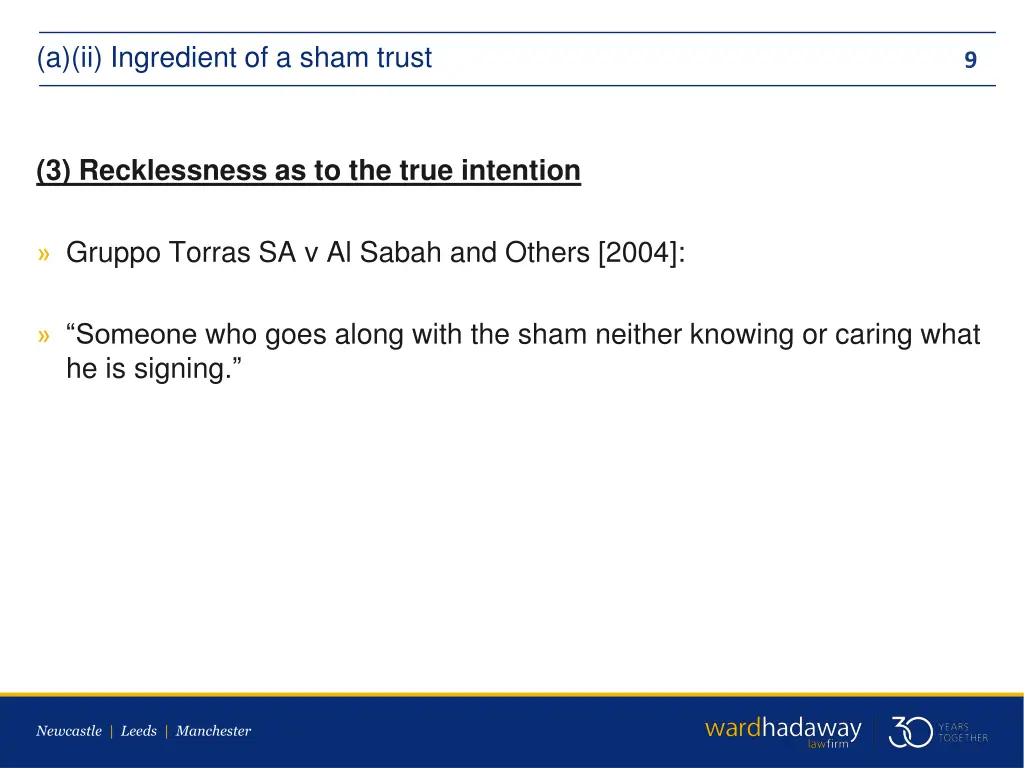 (a)(ii) Ingredient of a sham trust

9

(3) Recklessness as to the true intention

» Gruppo Torras SA v Al Sabah and Others [2004]:

» “Someone who goes along with the sham neither knowing or caring what he is signing.”

Newcastle | Leeds | Manchester

wardhadaway lawfirm

30 YEARS TOGETHER